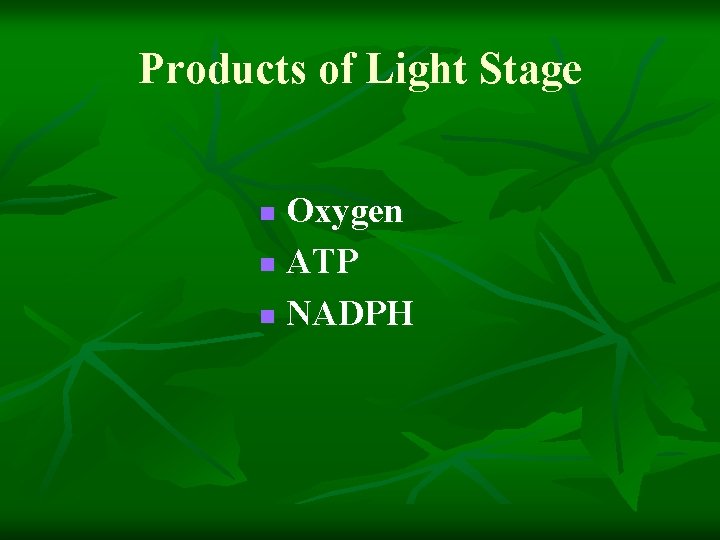 Products of Light Stage

- Oxygen
- ATP
- NADPH